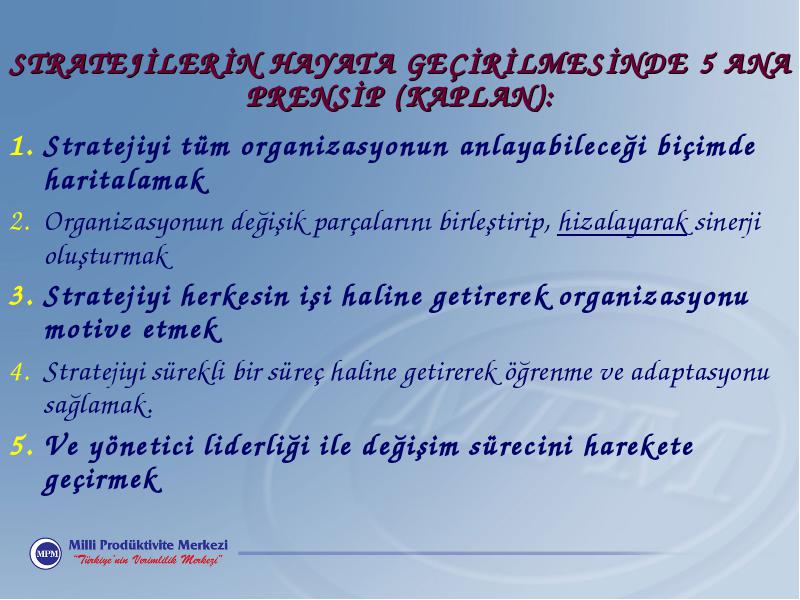 STRATEJİLERİN HAYATA GEÇİRİLMESİNDE 5 ANA PRENSİP (KAPLAN):

1. Stratejiyi tüm organizasyonun anlayabileceği biçimde haritalamak

2. Organizasyonun değişik parçalarını birleştirip, hizalayarak sinerji oluşturmak

3. Stratejiyi herkesin işi haline getirerek organizasyonu motive etmek

4. Stratejiyi sürekli bir süreç haline getirerek öğrenme ve adaptasyonu sağlamak.

5. Ve yönetici liderliği ile değişim sürecini harekete geçirmek

MPM
Milli Prodüktivite Merkezi
"Türkiye'nin Verimlilik Merkezi"